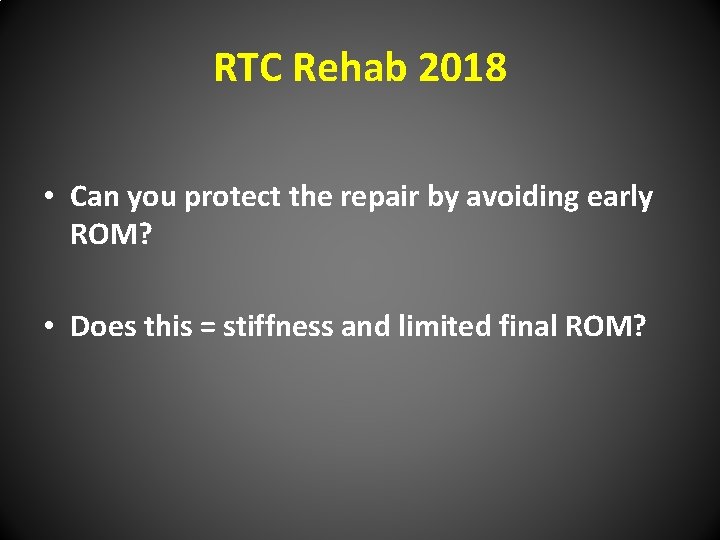 RTC Rehab 2018

• Can you protect the repair by avoiding early ROM?

• Does this = stiffness and limited final ROM?